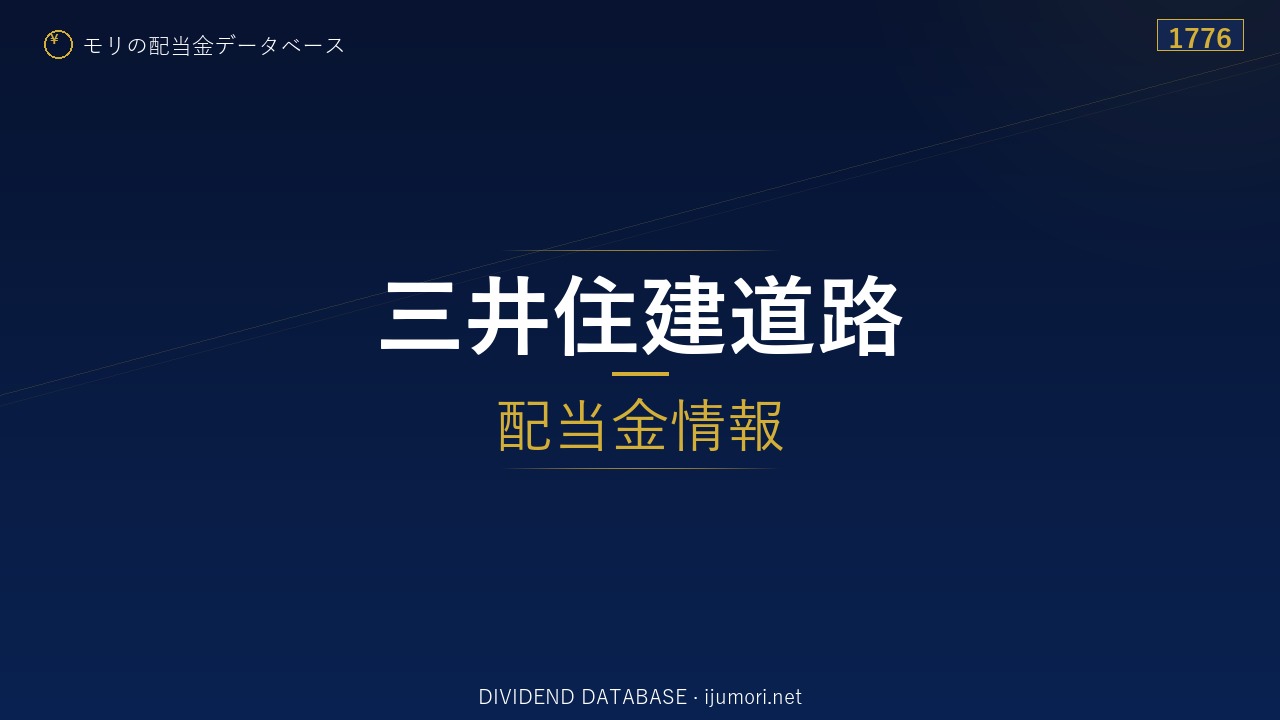 ¥ モリの配当金データベース

1776

三井住建道路

配当金情報

DIVIDEND DATABASE · ijumori.net